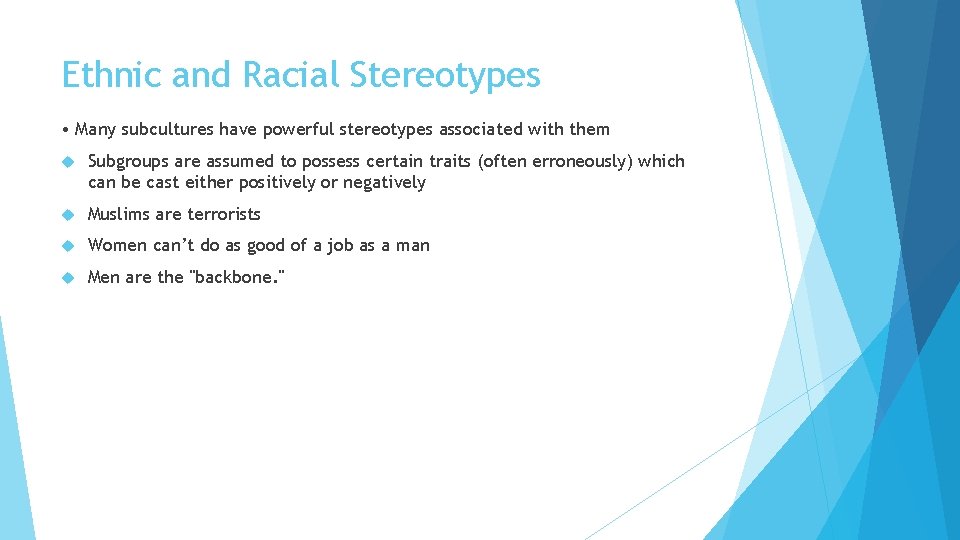 Ethnic and Racial Stereotypes

• Many subcultures have powerful stereotypes associated with them

Subgroups are assumed to possess certain traits (often erroneously) which can be cast either positively or negatively

Muslims are terrorists

Women can't do as good of a job as a man

Men are the "backbone."